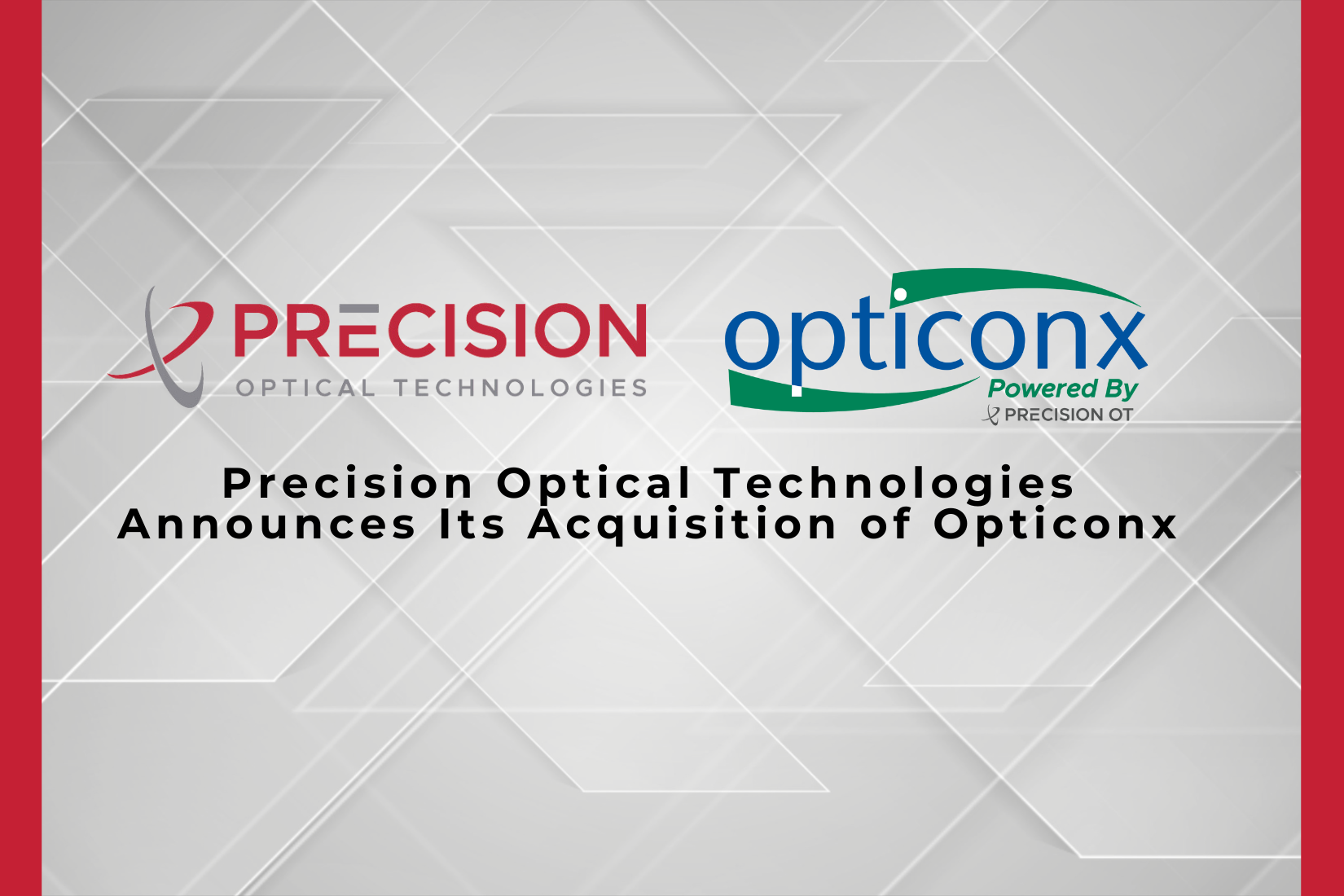 PRECISION
OPTICAL TECHNOLOGIES

opticonx
Powered By
PRECISION OT

Precision Optical Technologies Announces Its Acquisition of Opticonx